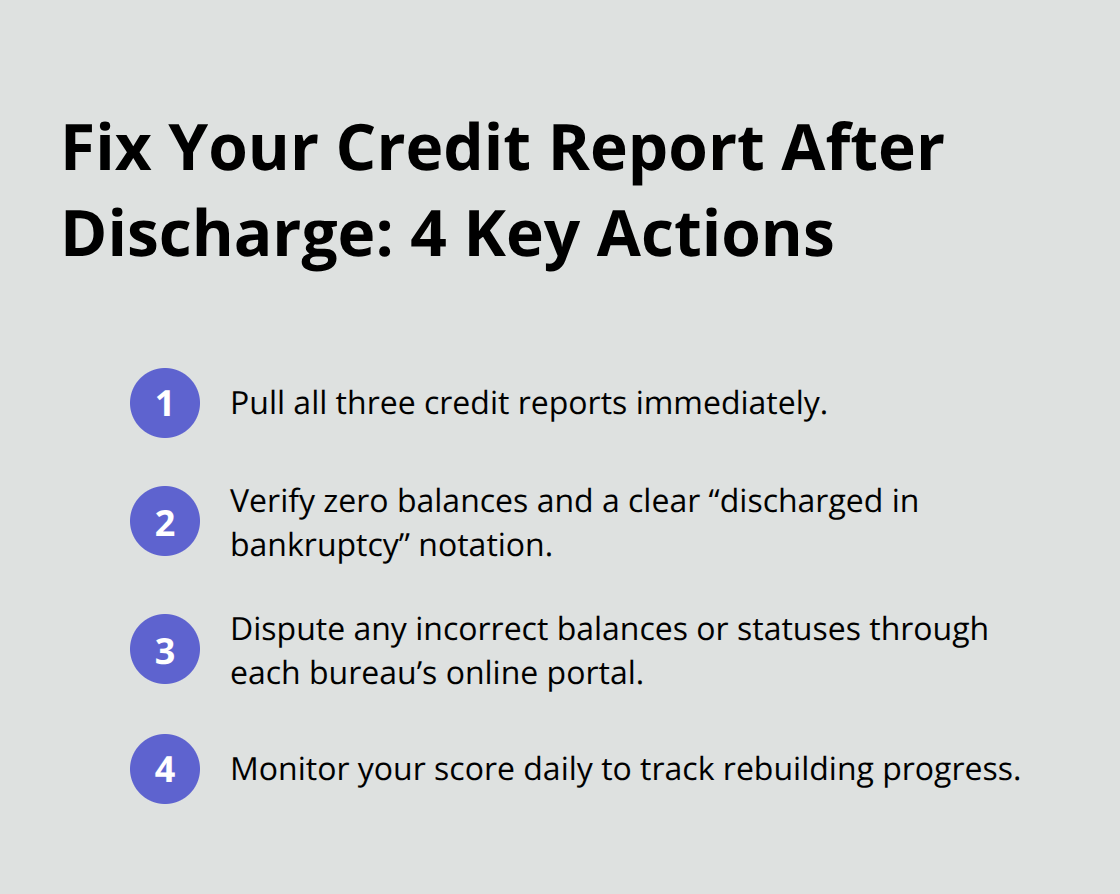 Fix Your Credit Report After Discharge: 4 Key Actions

1 Pull all three credit reports immediately.

2 Verify zero balances and a clear “discharged in bankruptcy” notation.

3 Dispute any incorrect balances or statuses through each bureau’s online portal.

4 Monitor your score daily to track rebuilding progress.